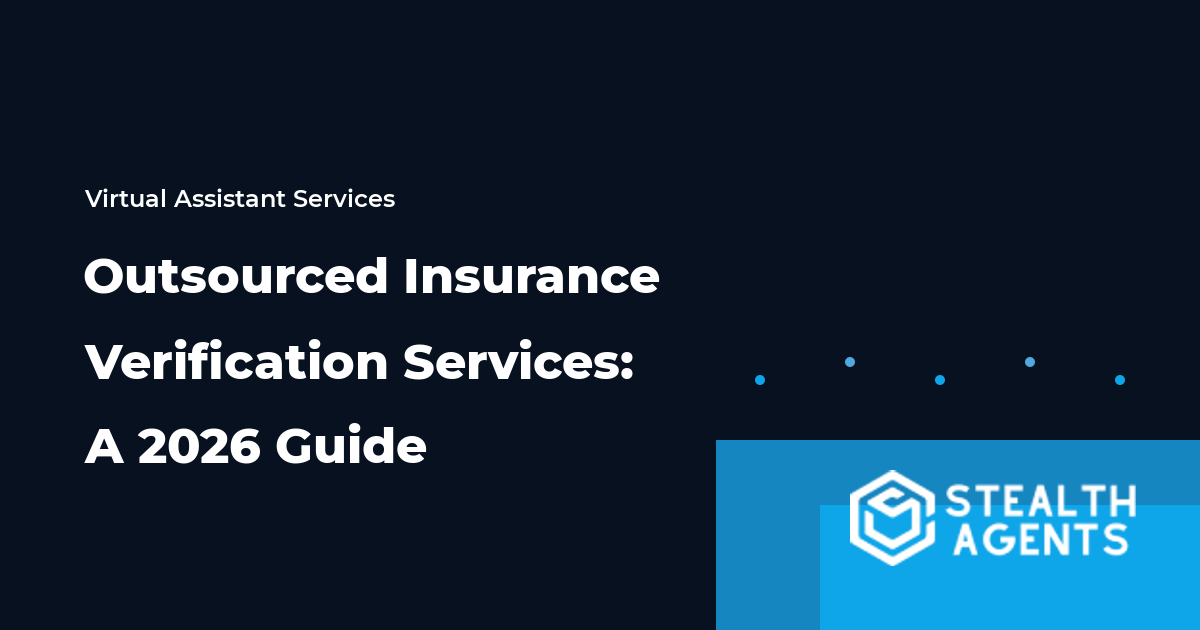 Virtual Assistant Services

Outsourced Insurance Verification Services: A 2026 Guide

STEALTH AGENTS